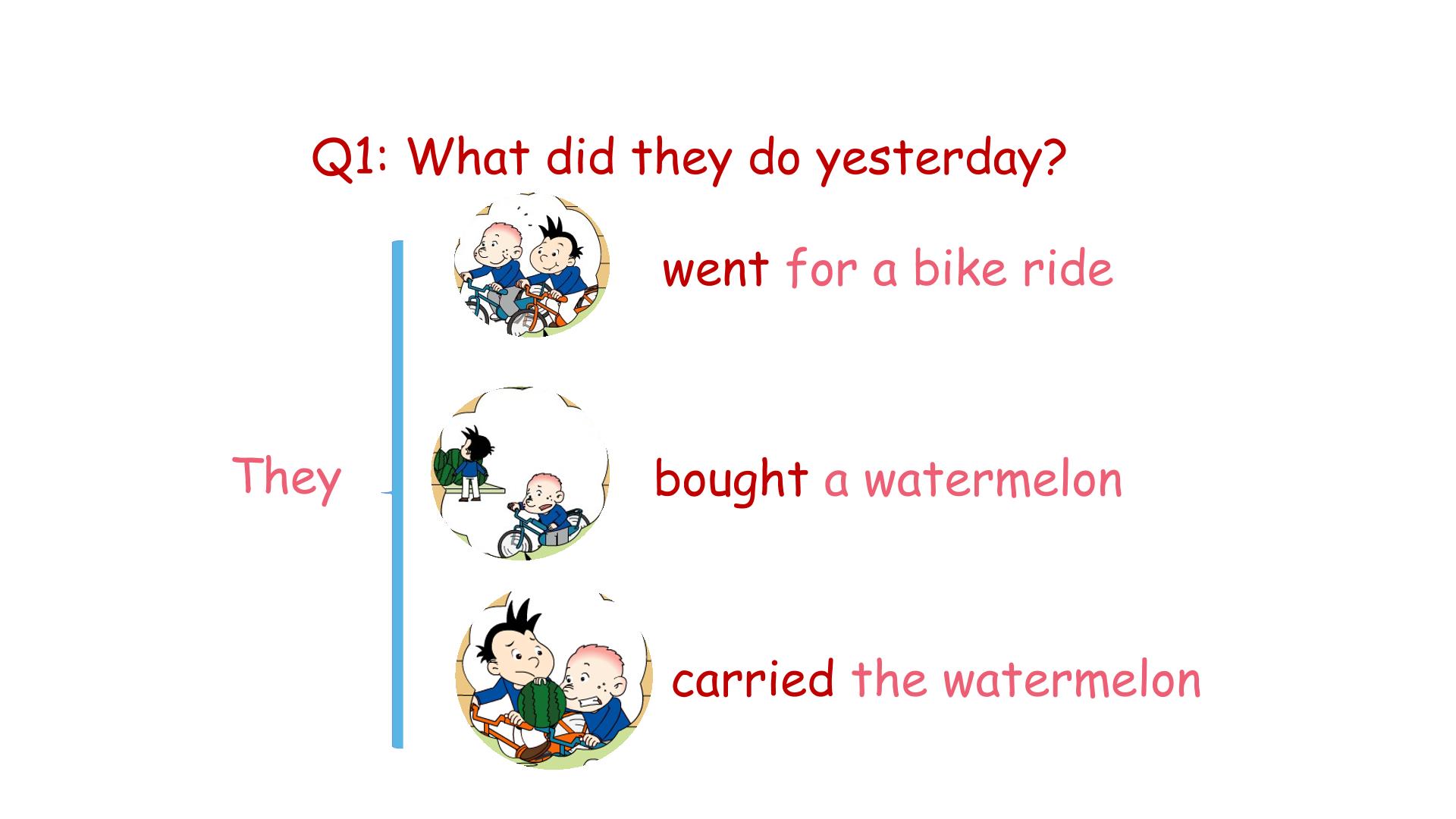 Q1: What did they do yesterday?

They

went for a bike ride

bought a watermelon

carried the watermelon